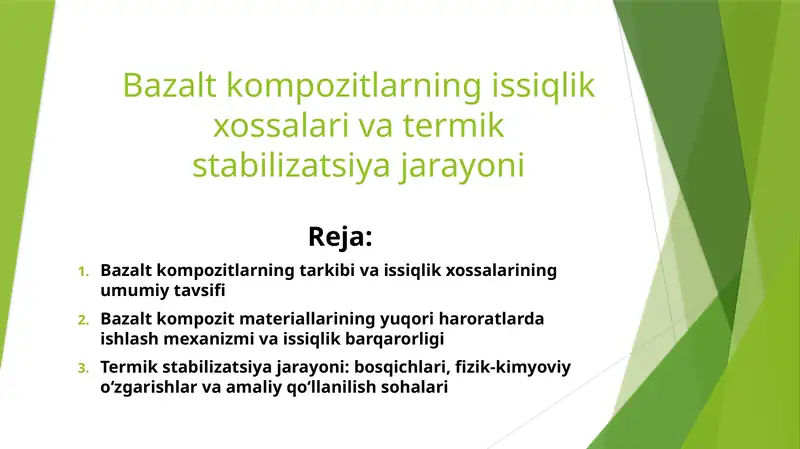 Bazalt kompozitlarning issiqlik xossalari va termik stabilizatsiya jarayoni

Reja:

1. Bazalt kompozitlarning tarkibi va issiqlik xossalarining umumiy tavsifi
2. Bazalt kompozit materiallarining yuqori haroratlarda ishlash mexanizmi va issiqlik barqarorligi
3. Termik stabilizatsiya jarayoni: bosqichlari, fizik-kimyoviy oʻzgarishlar va amaliy qoʻllanilish sohalari